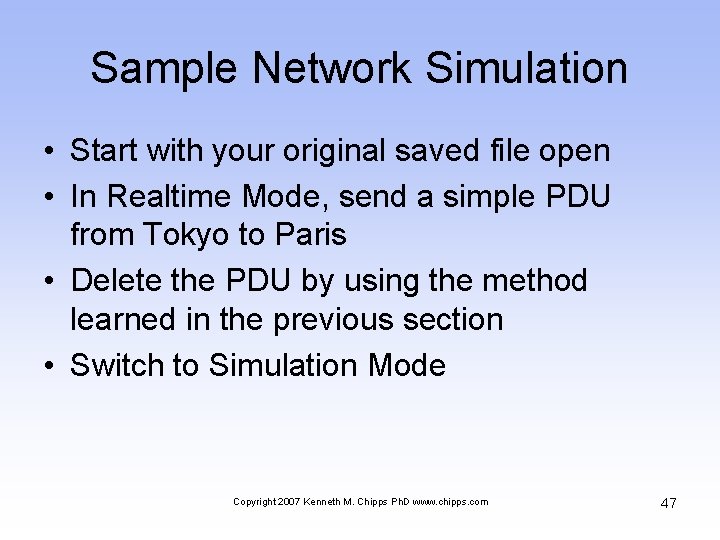 Sample Network Simulation

• Start with your original saved file open
• In Realtime Mode, send a simple PDU from Tokyo to Paris
• Delete the PDU by using the method learned in the previous section
• Switch to Simulation Mode

Copyright 2007 Kenneth M. Chipps PhD www.chipps.com

47